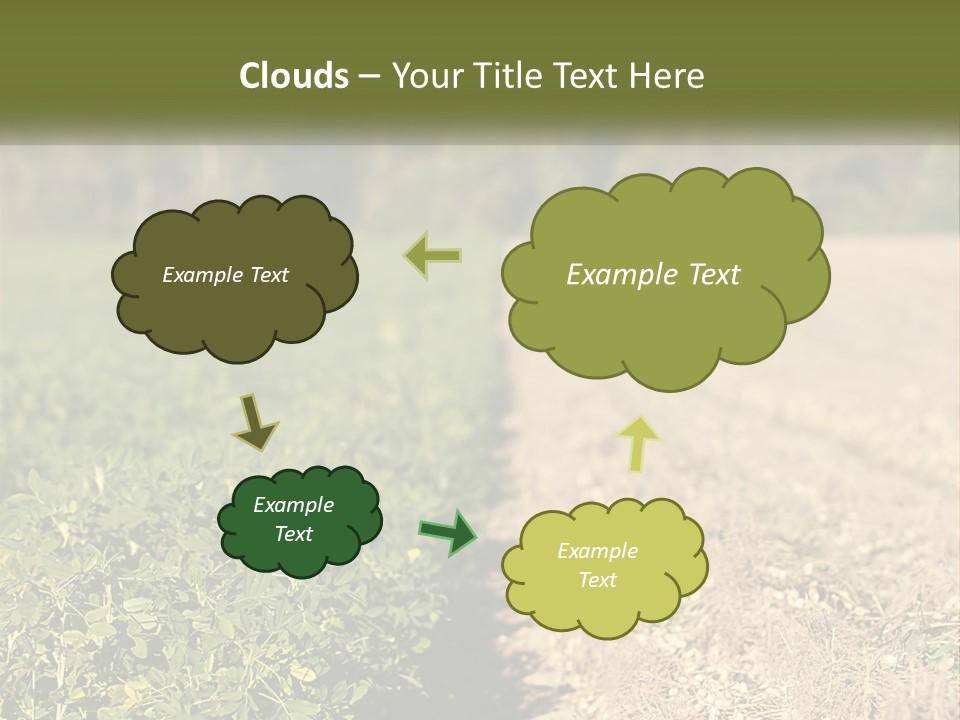 Clouds – Your Title Text Here

Example Text

Example Text

Example Text

Example Text